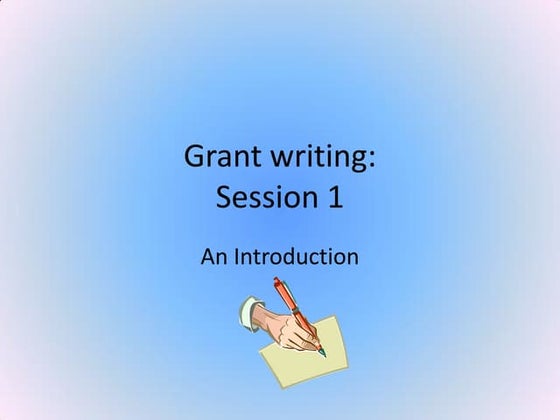 Grant writing:
Session 1

An Introduction